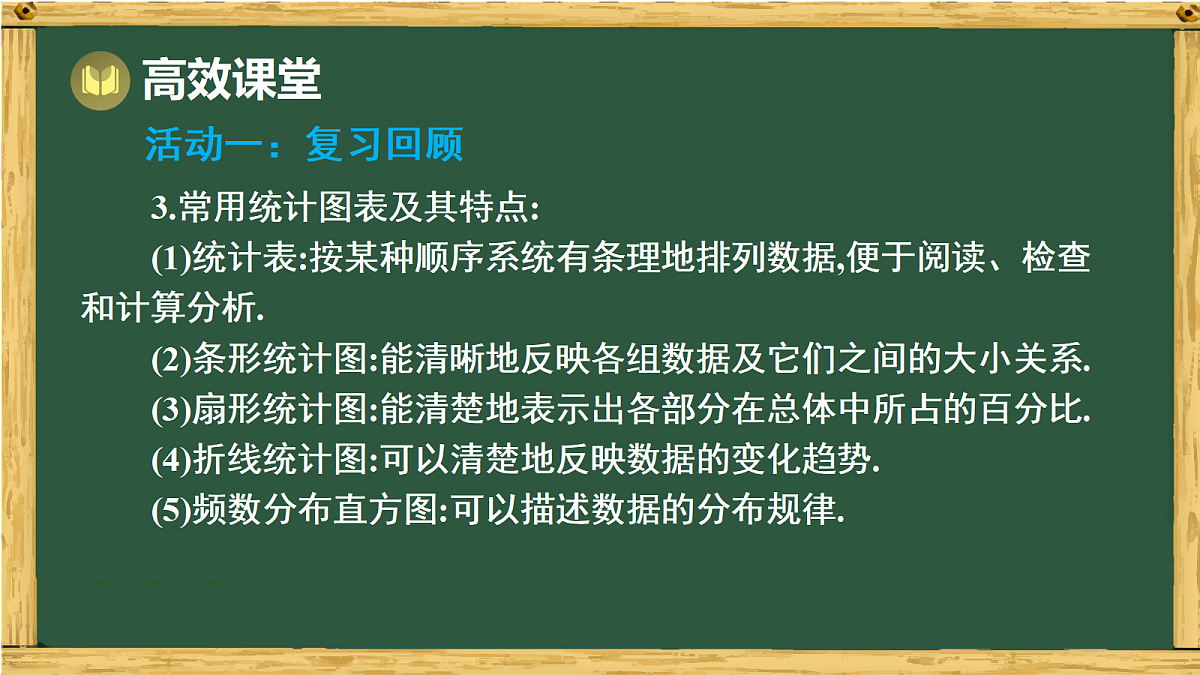 高效课堂

活动一：复习回顾

3.常用统计图表及其特点:

(1)统计表:按某种顺序系统有条理地排列数据,便于阅读、检查和计算分析.

(2)条形统计图:能清晰地反映各组数据及它们之间的大小关系.

(3)扇形统计图:能清楚地表示出各部分在总体中所占的百分比.

(4)折线统计图:可以清楚地反映数据的变化趋势.

(5)频数分布直方图:可以描述数据的分布规律.